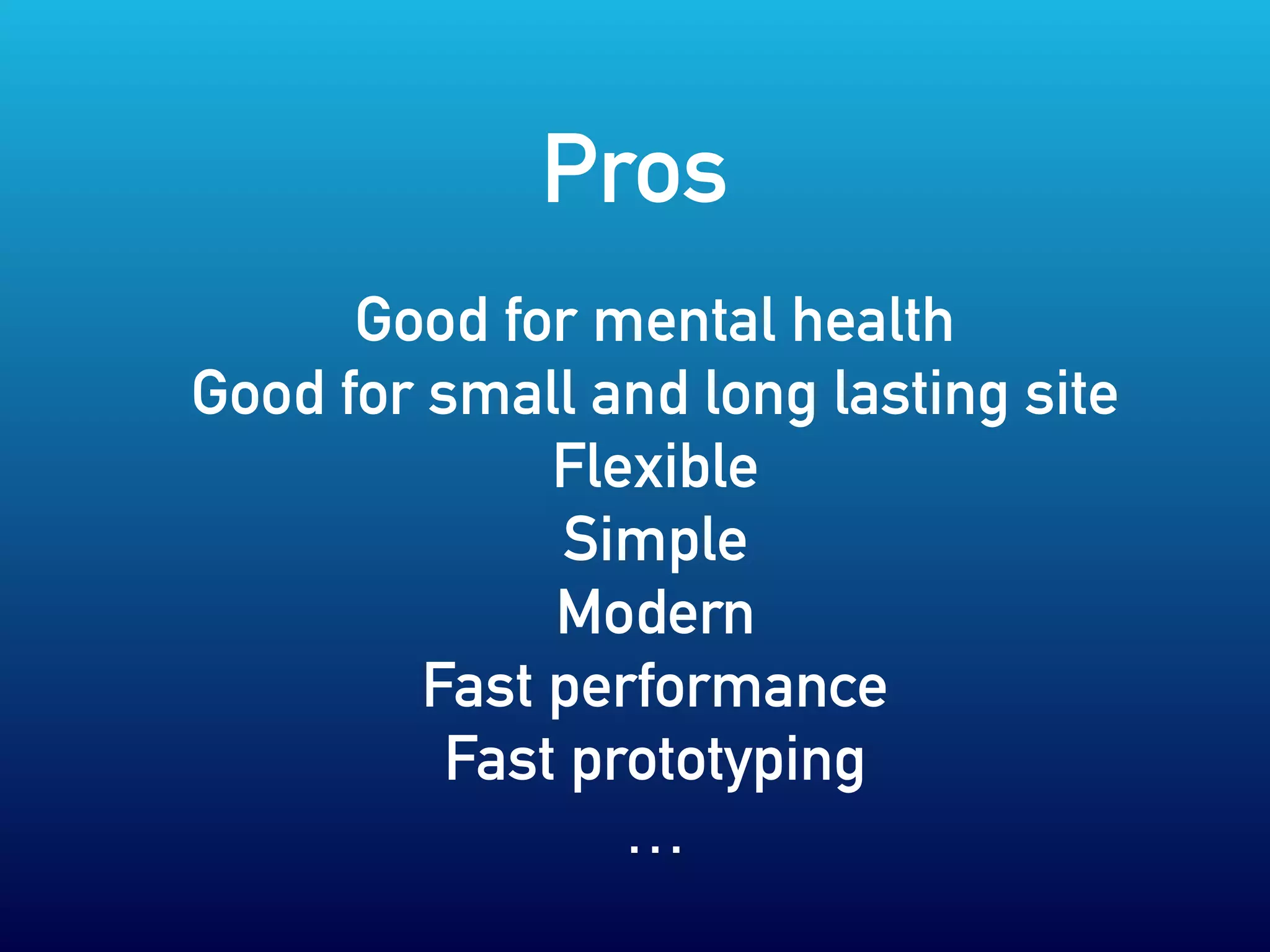 Pros

Good for mental health
Good for small and long lasting site
Flexible
Simple
Modern
Fast performance
Fast prototyping
...